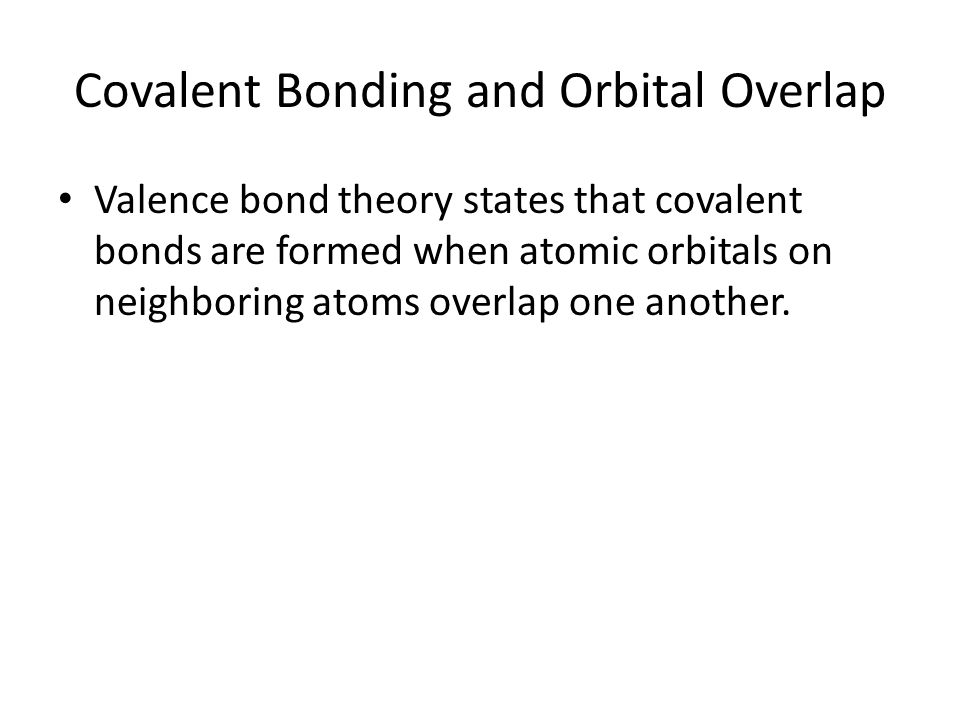 Covalent Bonding and Orbital Overlap

• Valence bond theory states that covalent bonds are formed when atomic orbitals on neighboring atoms overlap one another.